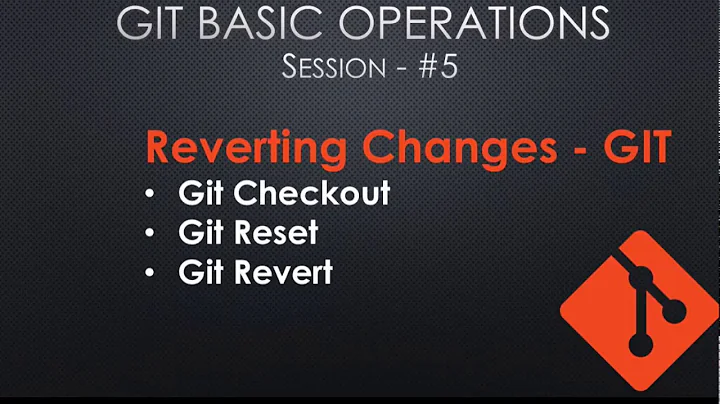 GIT BASIC OPERATIONS
SESSION - #5

Reverting Changes - GIT
• Git Checkout
• Git Reset
• Git Revert